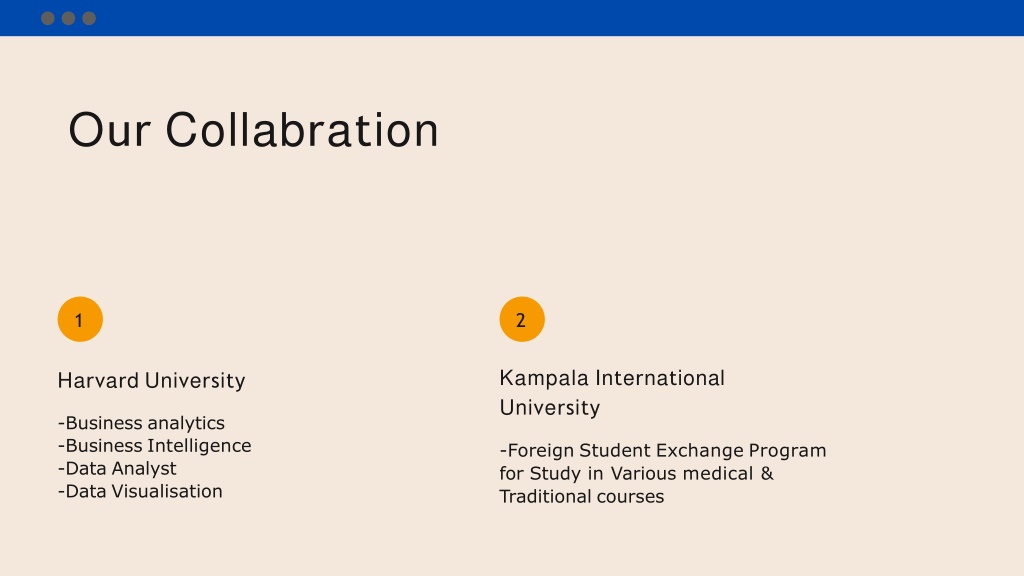 Our Collabration

1

Harvard University

-Business analytics
-Business Intelligence
-Data Analyst
-Data Visualisation

2

Kampala International University

-Foreign Student Exchange Program for Study in Various medical & Traditional courses